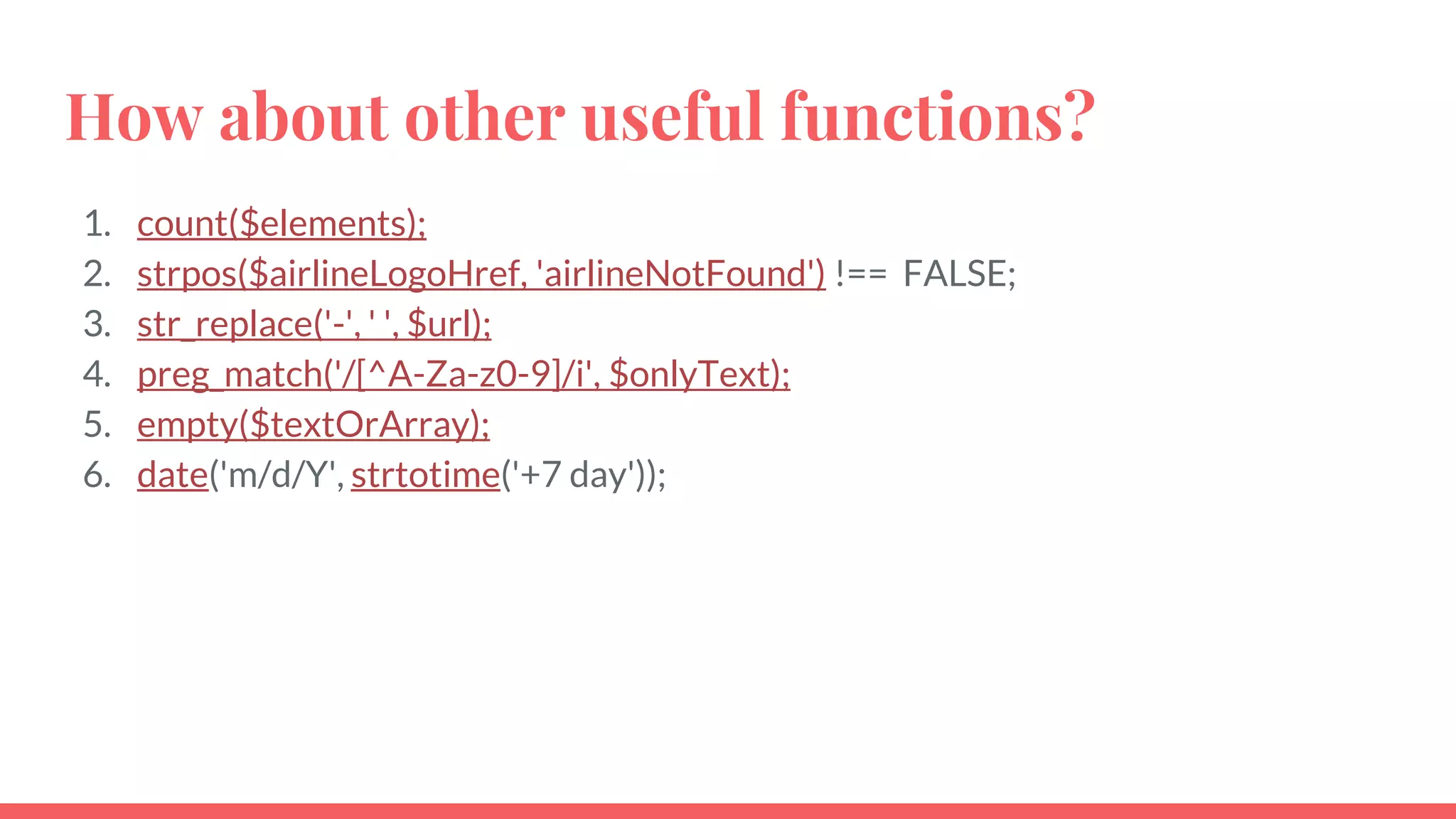 How about other useful functions?

1. count($elements);
2. strpos($airlineLogoHref, 'airlineNotFound') !== FALSE;
3. str_replace('-', ' ', $url);
4. preg_match('/[^A-Za-z0-9]/i', $onlyText);
5. empty($textOrArray);
6. date('m/d/Y', strtotime('+7 day'));